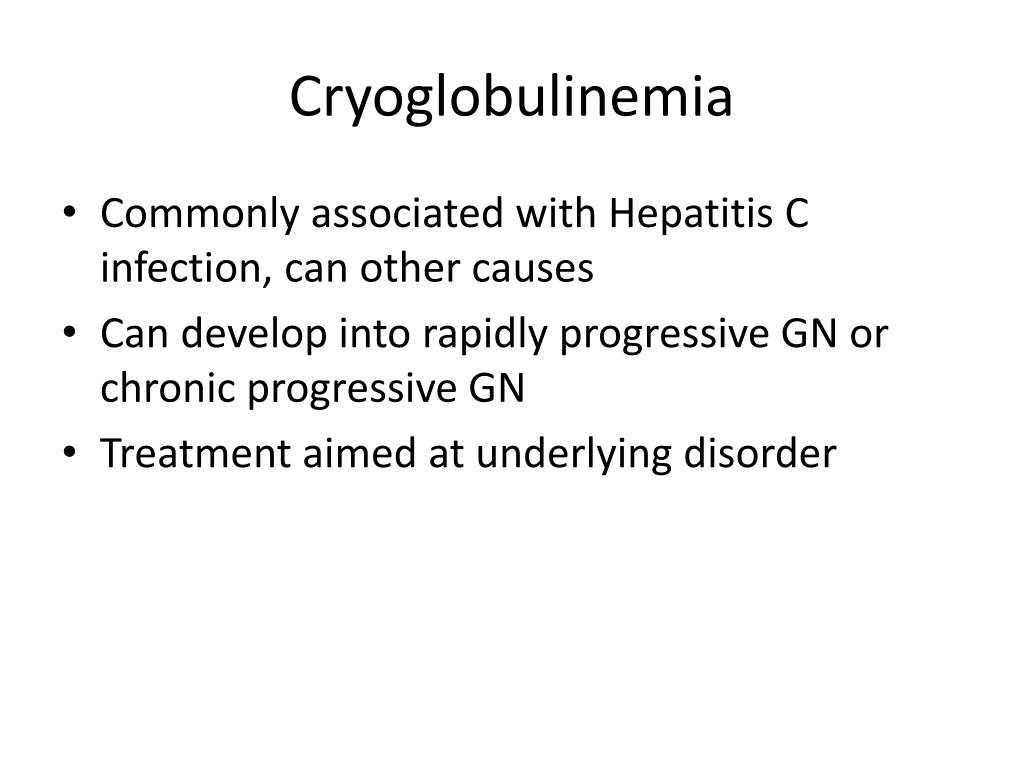 Cryoglobulinemia

• Commonly associated with Hepatitis C infection, can other causes
• Can develop into rapidly progressive GN or chronic progressive GN
• Treatment aimed at underlying disorder